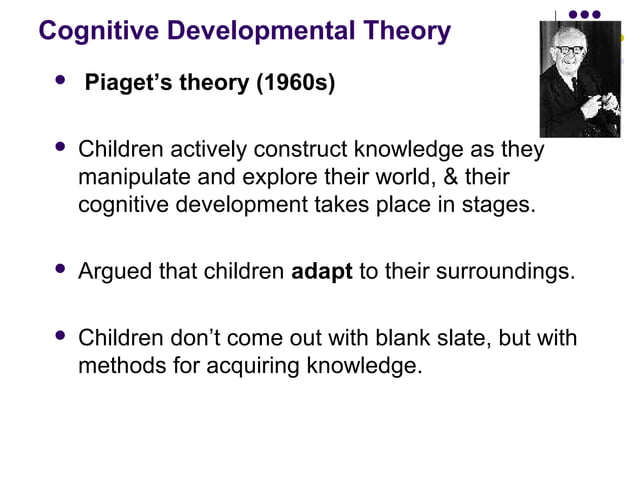 Cognitive Developmental Theory

- Piaget's theory (1960s)

- Children actively construct knowledge as they manipulate and explore their world, & their cognitive development takes place in stages.

- Argued that children adapt to their surroundings.

- Children don't come out with blank slate, but with methods for acquiring knowledge.